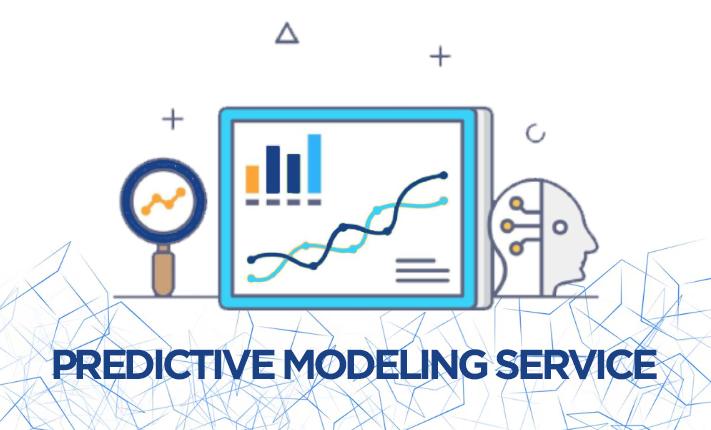 PREDICTIVE MODELING SERVICE